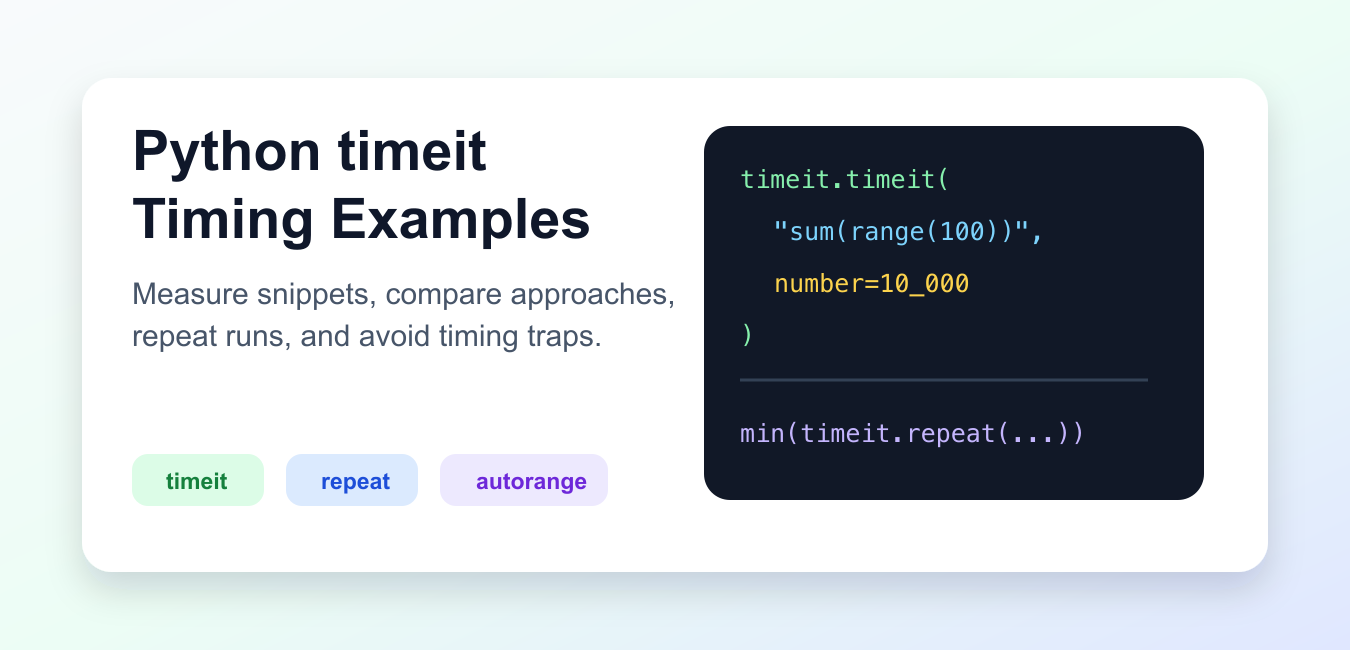 Python timeit Timing Examples

Measure snippets, compare approaches, repeat runs, and avoid timing traps.

timeit

repeat

autorange

timeit.timeit(
  "sum(range(100))",
  number=10_000
)

min(timeit.repeat(...))